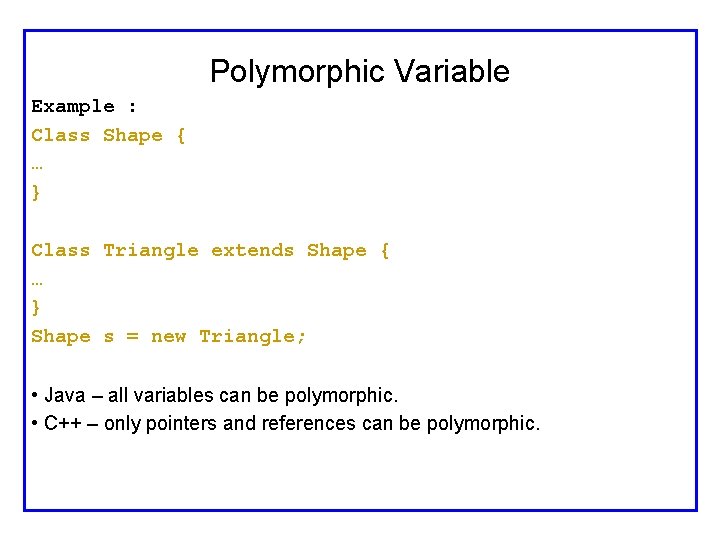 Polymorphic Variable

Example :
Class Shape {
…
}

Class Triangle extends Shape {
…
}
Shape s = new Triangle;

• Java – all variables can be polymorphic.
• C++ – only pointers and references can be polymorphic.